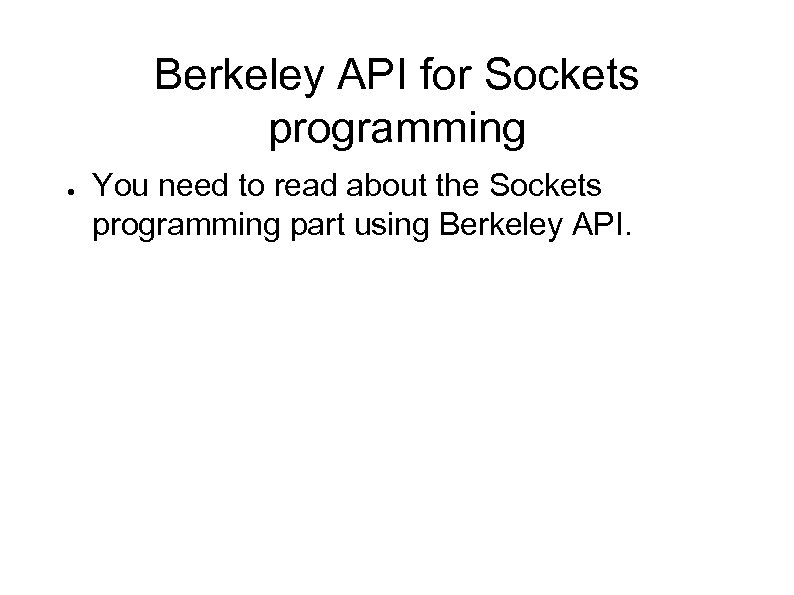 Berkeley API for Sockets programming

● You need to read about the Sockets programming part using Berkeley API.